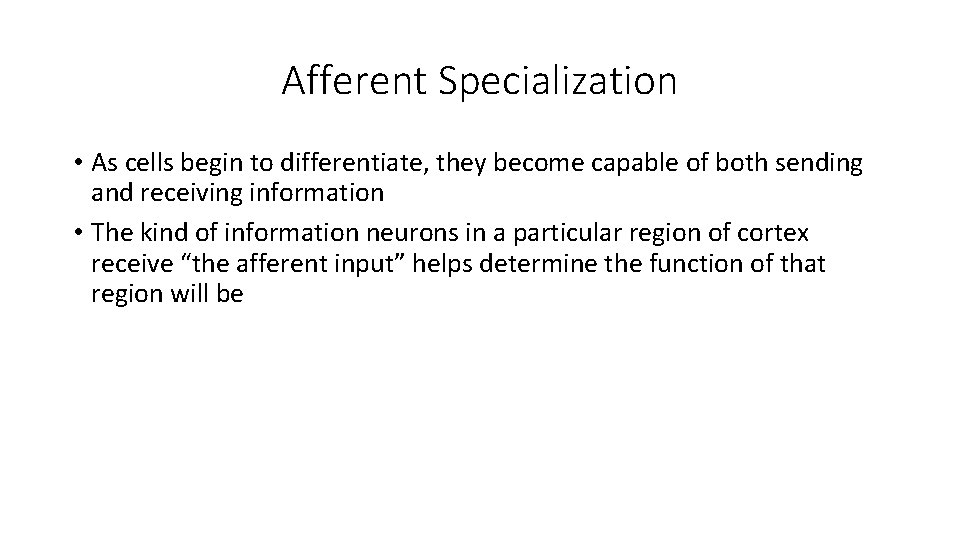 Afferent Specialization

• As cells begin to differentiate, they become capable of both sending and receiving information

• The kind of information neurons in a particular region of cortex receive “the afferent input” helps determine the function of that region will be